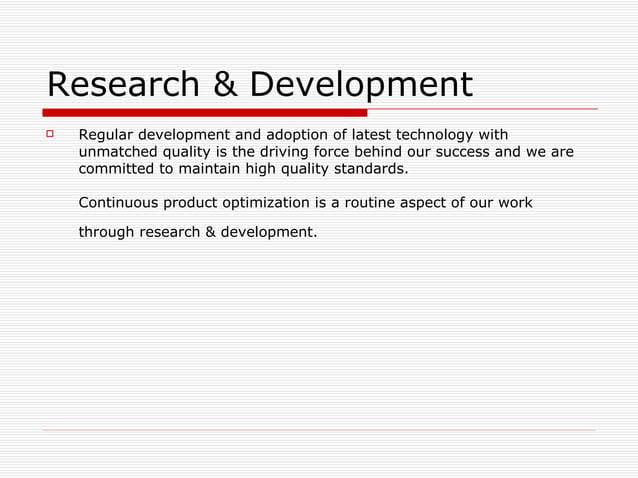 Research & Development

Regular development and adoption of latest technology with unmatched quality is the driving force behind our success and we are committed to maintain high quality standards.

Continuous product optimization is a routine aspect of our work through research & development.